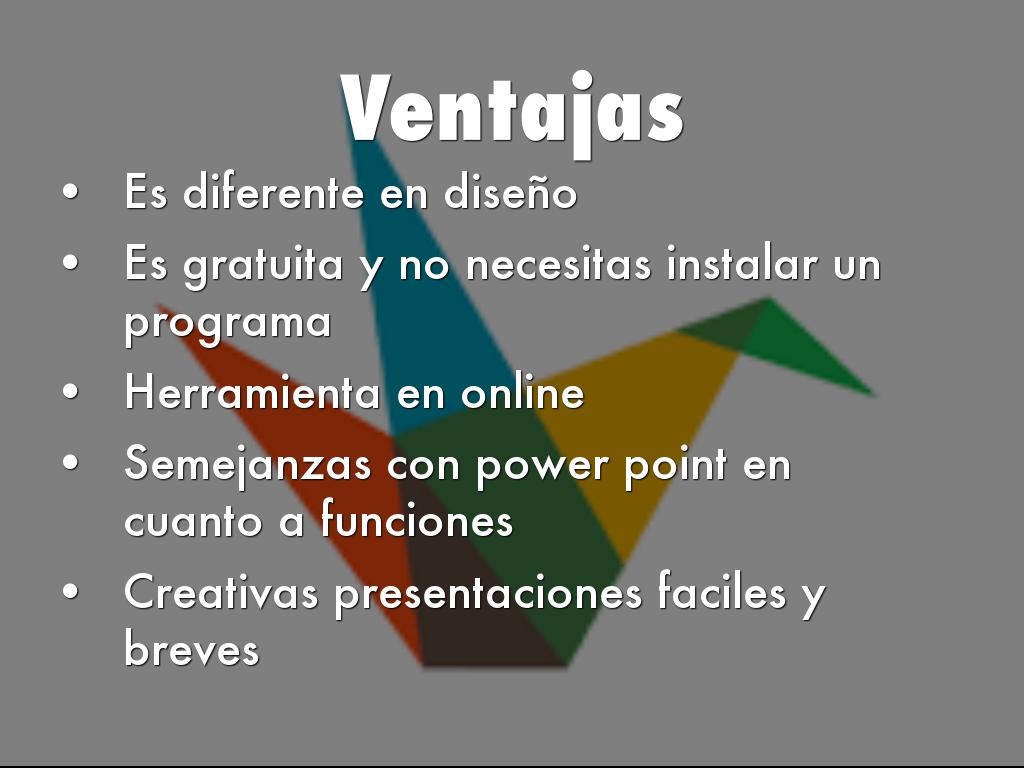 Ventajas

• Es diferente en diseño
• Es gratuita y no necesitas instalar un programa
• Herramienta en online
• Semejanzas con power point en cuanto a funciones
• Creativas presentaciones faciles y breves